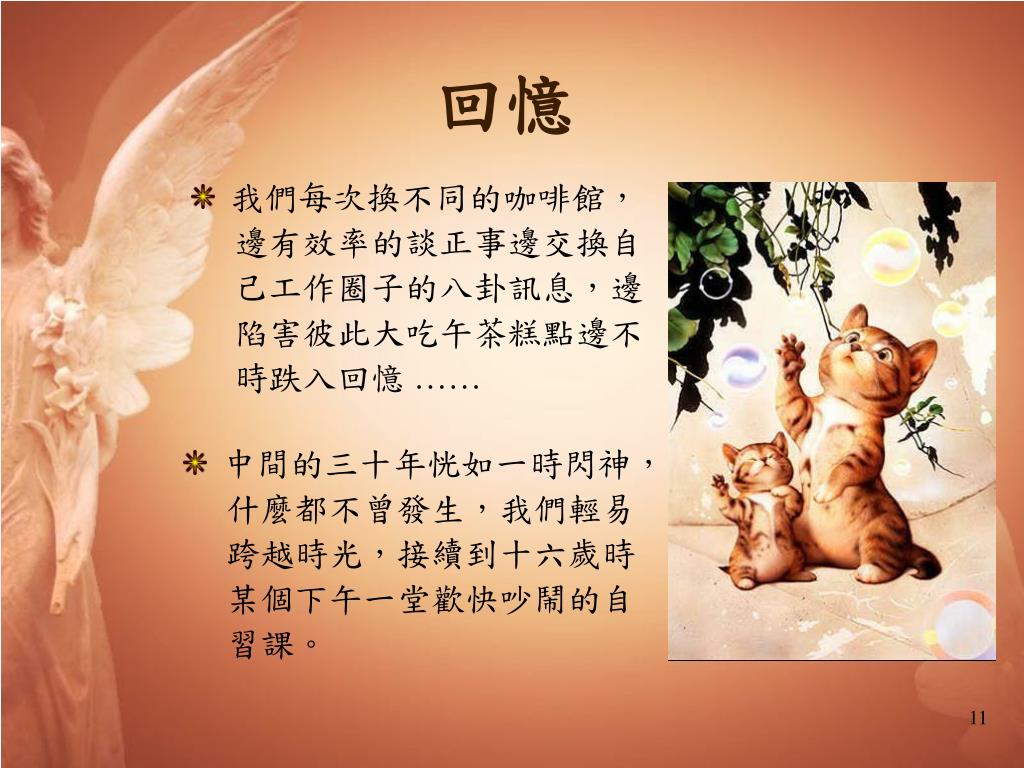 回憶

我們每次換不同的咖啡館，邊有效率的談正事邊交換自己工作圈子的八卦訊息，邊陷害彼此大吃午茶糕點邊不時跌入回憶 ……

中間的三十年恍如一時閃神，什麼都不曾發生，我們輕易跨越時光，接續到十六歲時某個下午一堂歡快吵鬧的自習課。

11